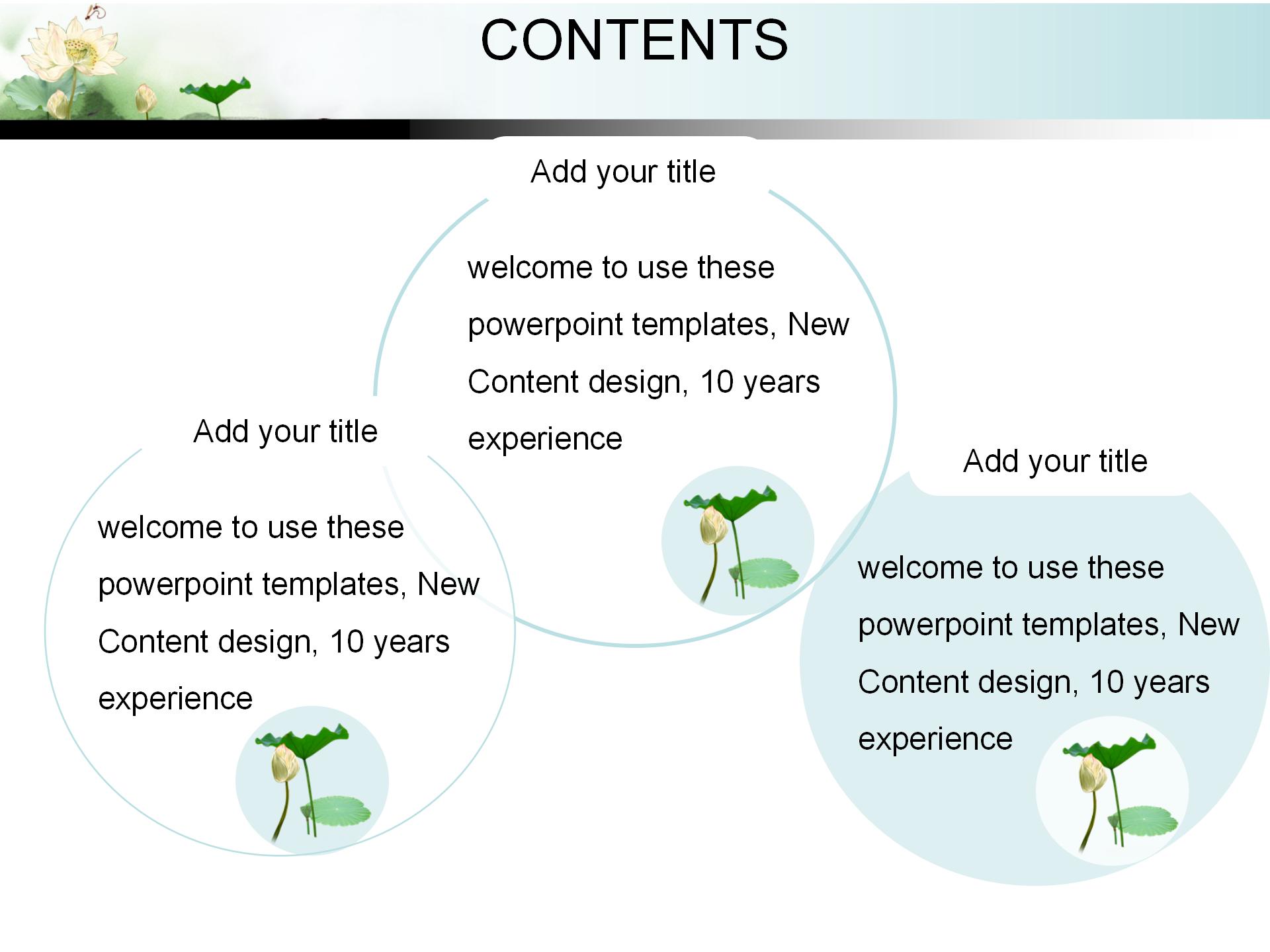 CONTENTS

Add your title

welcome to use these powerpoint templates, New Content design, 10 years experience

Add your title

welcome to use these powerpoint templates, New Content design, 10 years experience

Add your title

welcome to use these powerpoint templates, New Content design, 10 years experience